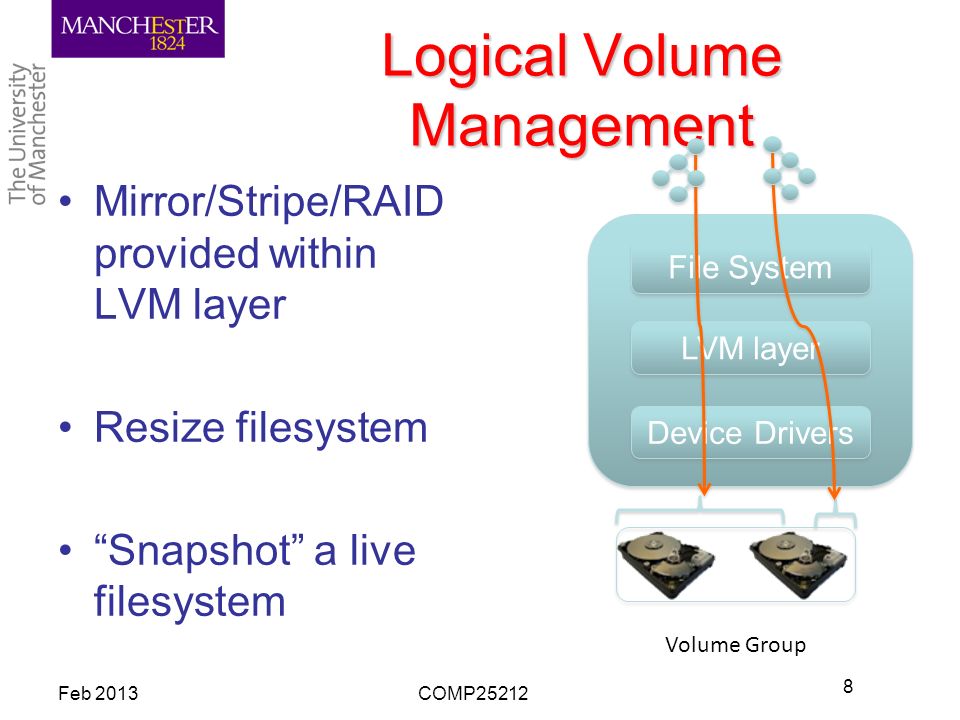 MANCHESTER
1824

The University of Manchester

Logical Volume Management

• Mirror/Stripe/RAID provided within LVM layer

• Resize filesystem

• “Snapshot” a live filesystem

File System

LVM layer

Device Drivers

Volume Group

Feb 2013

COMP25212

8